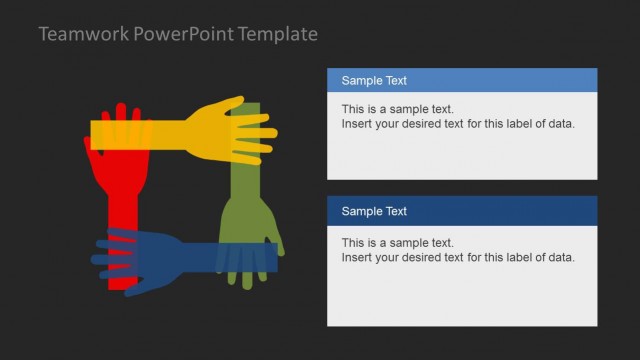 Teamwork PowerPoint Template

Sample Text

This is a sample text.
Insert your desired text for this label of data.

Sample Text

This is a sample text.
Insert your desired text for this label of data.